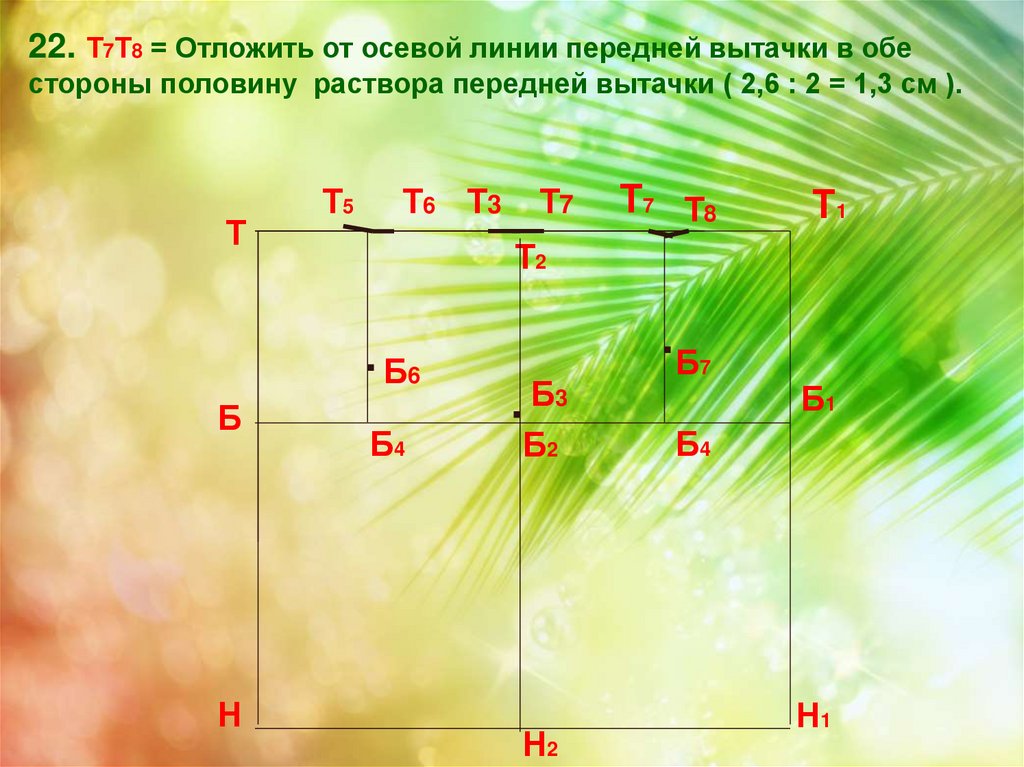 22. $Т_7Т_8$ = Отложить от осевой линии передней вытачки в обе стороны половину раствора передней вытачки ( 2,6 : 2 = 1,3 см ).

$Т_5$ $Т_6$ $Т_3$ $Т_7$ $Т_7$ $Т_8$ $Т_1$

Т

$Т_2$

$Б_6$

$Б_7$

$Б_3$

$Б_1$

Б

$Б_4$ $Б_2$ $Б_4$

Н

$Н_1$

$Н_2$